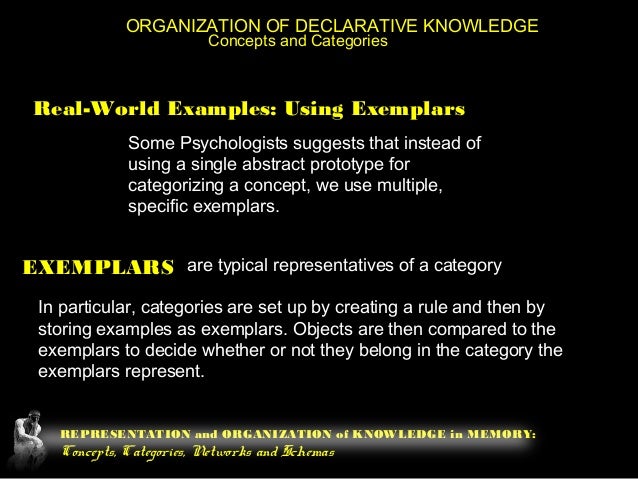 ORGANIZATION OF DECLARATIVE KNOWLEDGE
Concepts and Categories

Real-World Examples: Using Exemplars

Some Psychologists suggests that instead of using a single abstract prototype for categorizing a concept, we use multiple, specific exemplars.

EXEMPLARS are typical representatives of a category

In particular, categories are set up by creating a rule and then by storing examples as exemplars. Objects are then compared to the exemplars to decide whether or not they belong in the category the exemplars represent.

REPRESENTATION and ORGANIZATION of KNOWLEDGE in MEMORY:
Concepts, Categories, Networks and Schemas